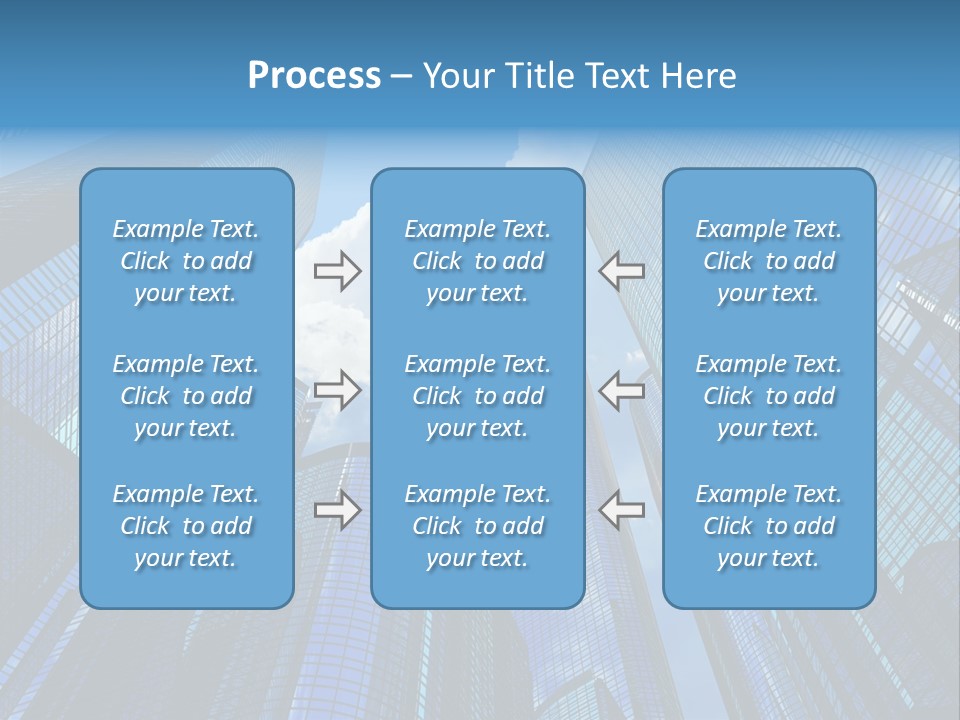 Process – Your Title Text Here

Example Text. Click to add your text.

Example Text. Click to add your text.

Example Text. Click to add your text.

Example Text. Click to add your text.

Example Text. Click to add your text.

Example Text. Click to add your text.

Example Text. Click to add your text.

Example Text. Click to add your text.

Example Text. Click to add your text.